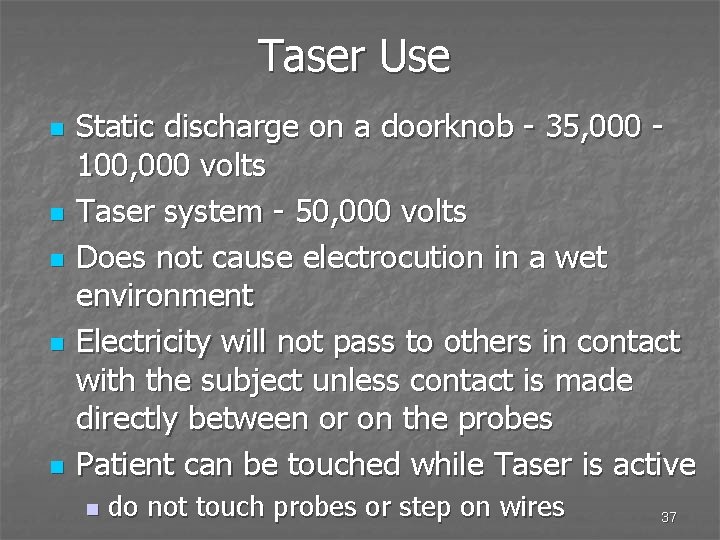 Taser Use

- Static discharge on a doorknob - 35,000 - 100,000 volts
- Taser system - 50,000 volts
- Does not cause electrocution in a wet environment
- Electricity will not pass to others in contact with the subject unless contact is made directly between or on the probes
- Patient can be touched while Taser is active
  - do not touch probes or step on wires

37